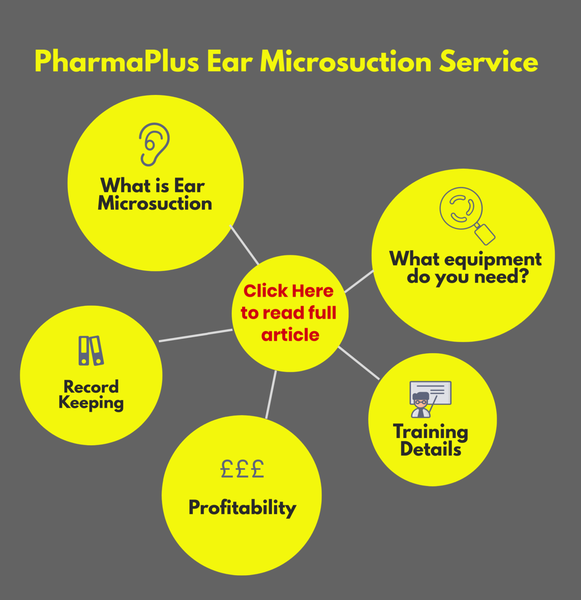 PharmaPlus Ear Microsuction Service

What is Ear Microsuction

What equipment do you need?

Click Here to read full article

Record Keeping

Training Details

£££

Profitability